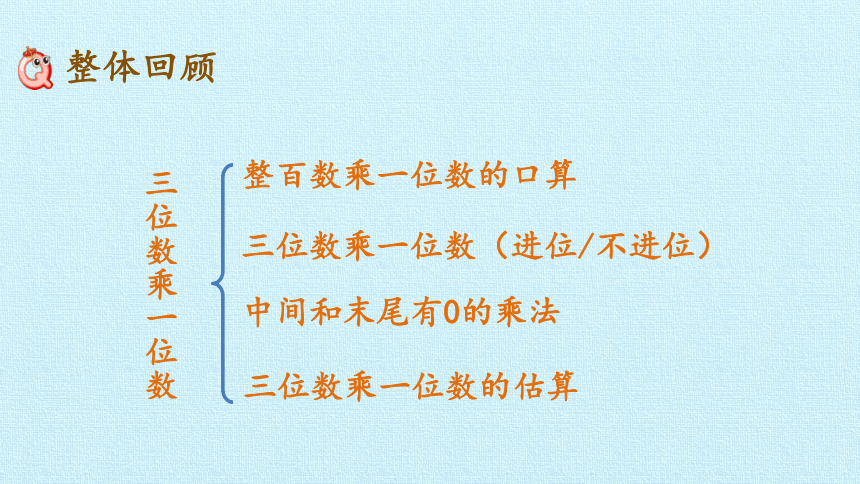 整体回顾

三位数乘一位数

整百数乘一位数的口算

三位数乘一位数（进位/不进位）

中间和末尾有0的乘法

三位数乘一位数的估算